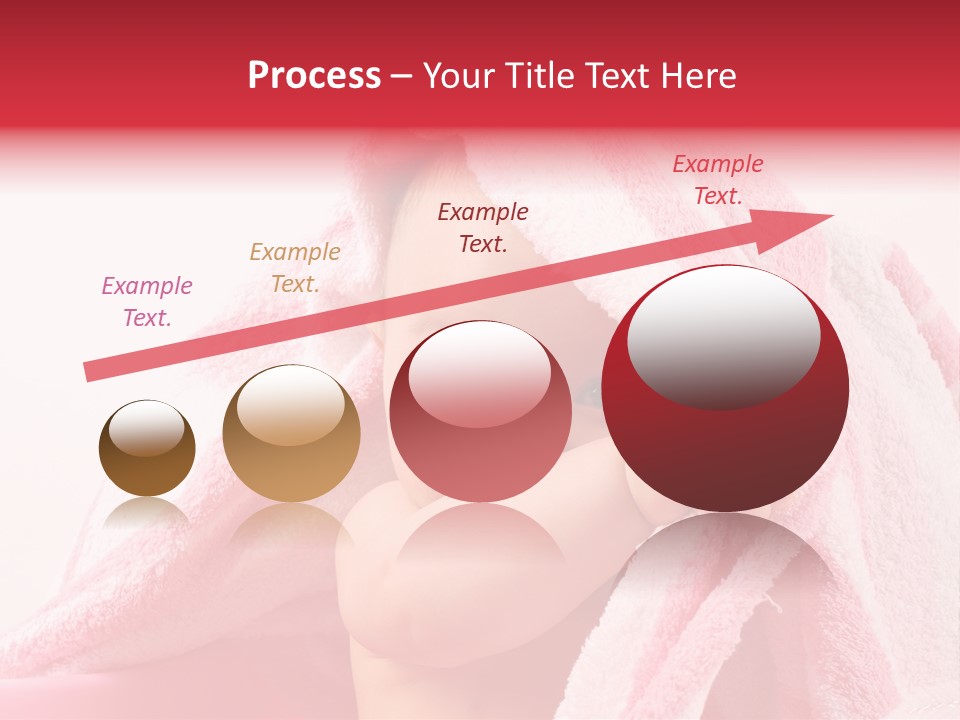 Process – Your Title Text Here

Example Text.

Example Text.

Example Text.

Example Text.